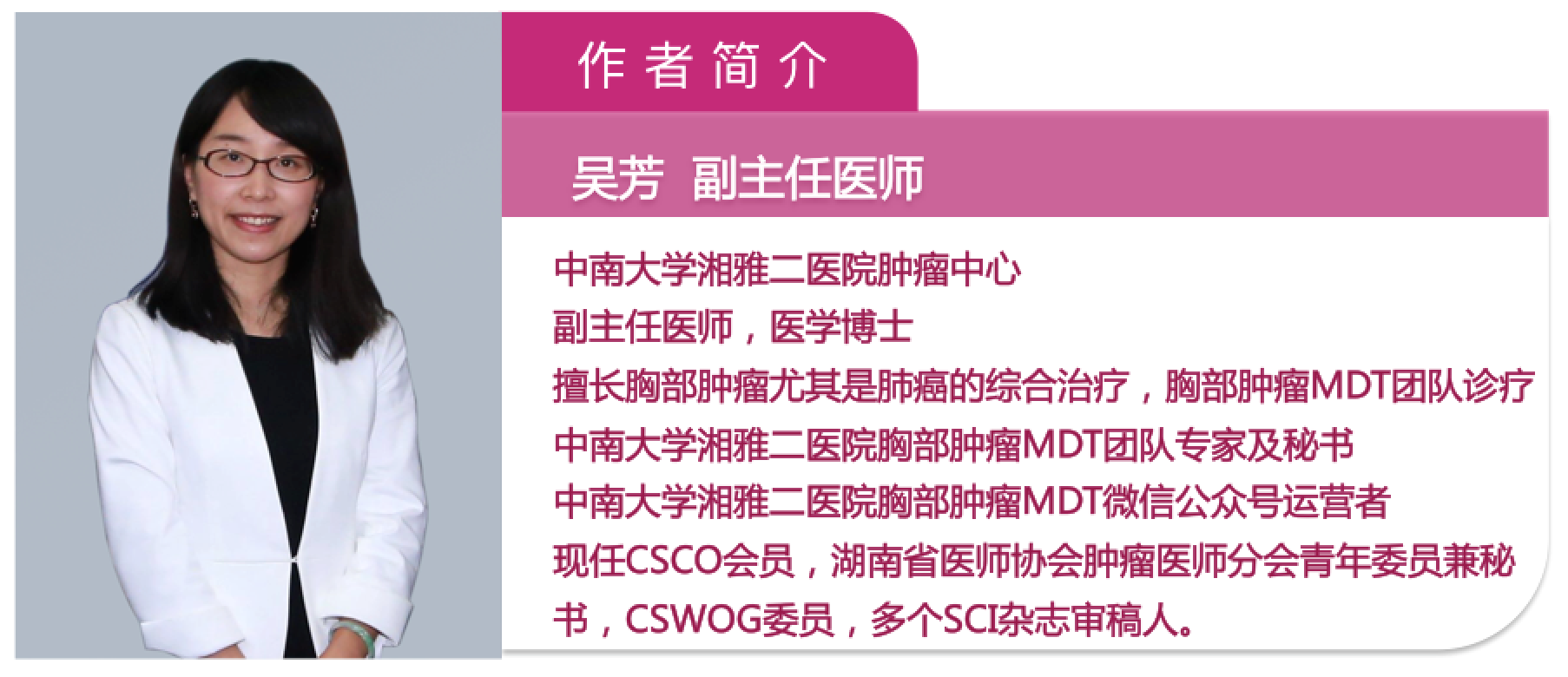 作者简介

吴芳 副主任医师

中南大学湘雅二医院肿瘤中心
副主任医师，医学博士
擅长胸部肿瘤尤其是肺癌的综合治疗，胸部肿瘤MDT团队诊疗
中南大学湘雅二医院胸部肿瘤MDT团队专家及秘书
中南大学湘雅二医院胸部肿瘤MDT微信公众号运营者
现任CSCO会员，湖南省医师协会肿瘤医师分会青年委员兼秘书，CSWOG委员，多个SCI杂志审稿人。